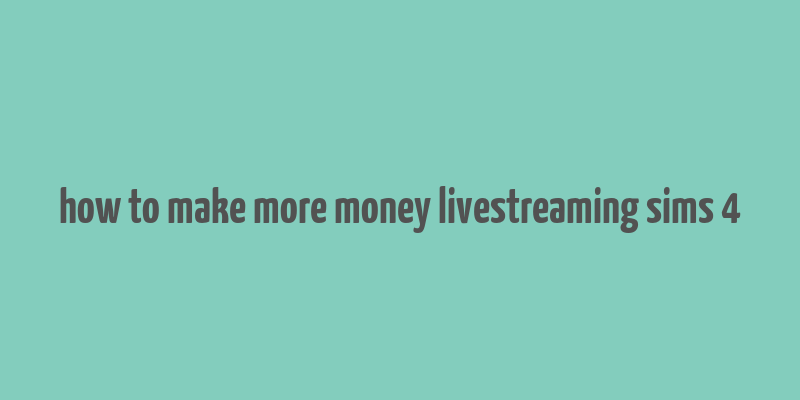 how to make more money livestreaming sims 4